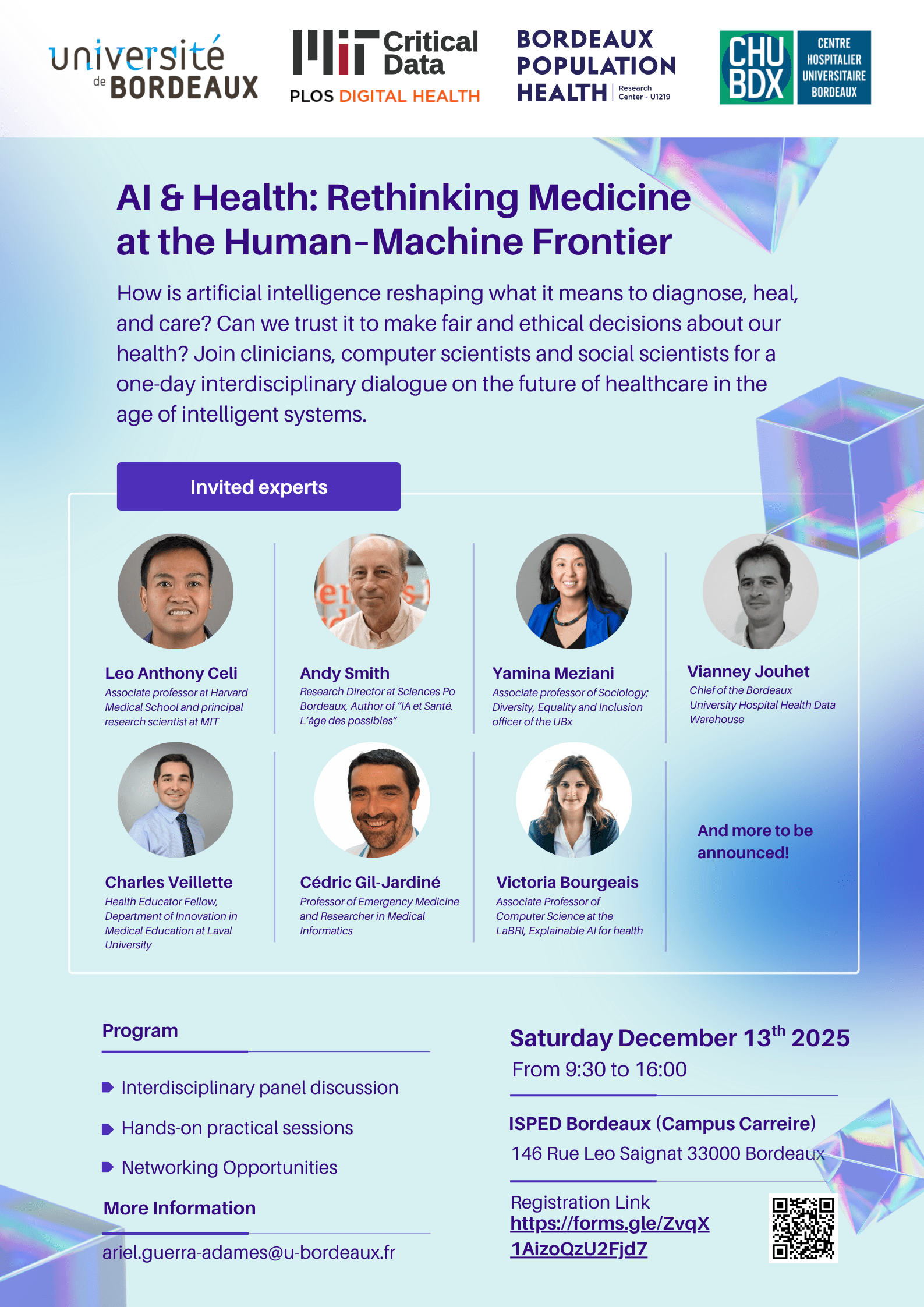 université de BORDEAUX

MIT Critical Data
PLOS DIGITAL HEALTH

BORDEAUX POPULATION HEALTH Research Center - U1219

CHU BDX CENTRE HOSPITALIER UNIVERSITAIRE BORDEAUX

AI & Health: Rethinking Medicine at the Human-Machine Frontier

How is artificial intelligence reshaping what it means to diagnose, heal, and care? Can we trust it to make fair and ethical decisions about our health? Join clinicians, computer scientists and social scientists for a one-day interdisciplinary dialogue on the future of healthcare in the age of intelligent systems.

Invited experts

Leo Anthony Celi
Associate professor at Harvard Medical School and principal research scientist at MIT

Andy Smith
Research Director at Sciences Po Bordeaux, Author of "IA et Santé. L'âge des possibles"

Yamina Meziani
Associate professor of Sociology; Diversity, Equality and Inclusion officer of the UBx

Vianney Jouhet
Chief of the Bordeaux University Hospital Health Data Warehouse

Charles Veillette
Health Educator Fellow, Department of Innovation in Medical Education at Laval University

Cédric Gil-Jardiné
Professor of Emergency Medicine and Researcher in Medical Informatics

Victoria Bourgeais
Associate Professor of Computer Science at the LaBRI, Explainable AI for health

And more to be announced!

Program

Interdisciplinary panel discussion

Hands-on practical sessions

Networking Opportunities

More Information

ariel.guerra-adames@u-bordeaux.fr

Saturday December 13$^{th}$ 2025
From 9:30 to 16:00

ISPED Bordeaux (Campus Carreire)
146 Rue Leo Saignat 33000 Bordeaux

Registration Link
https://forms.gle/ZvqX1AizoQzU2Fjd7